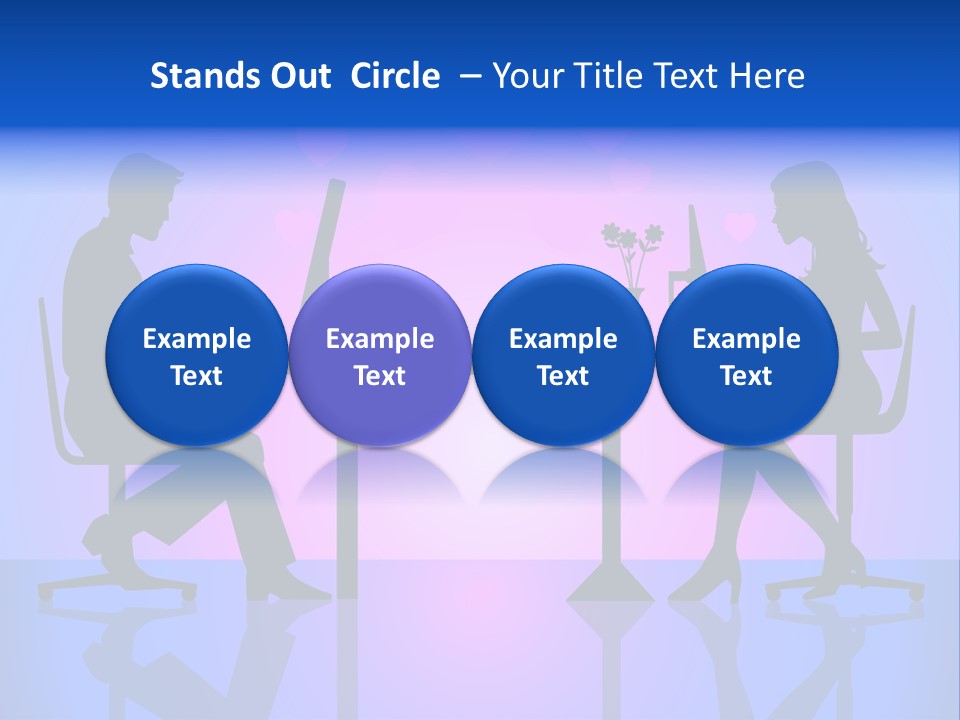 Stands Out Circle – Your Title Text Here

Example Text

Example Text

Example Text

Example Text